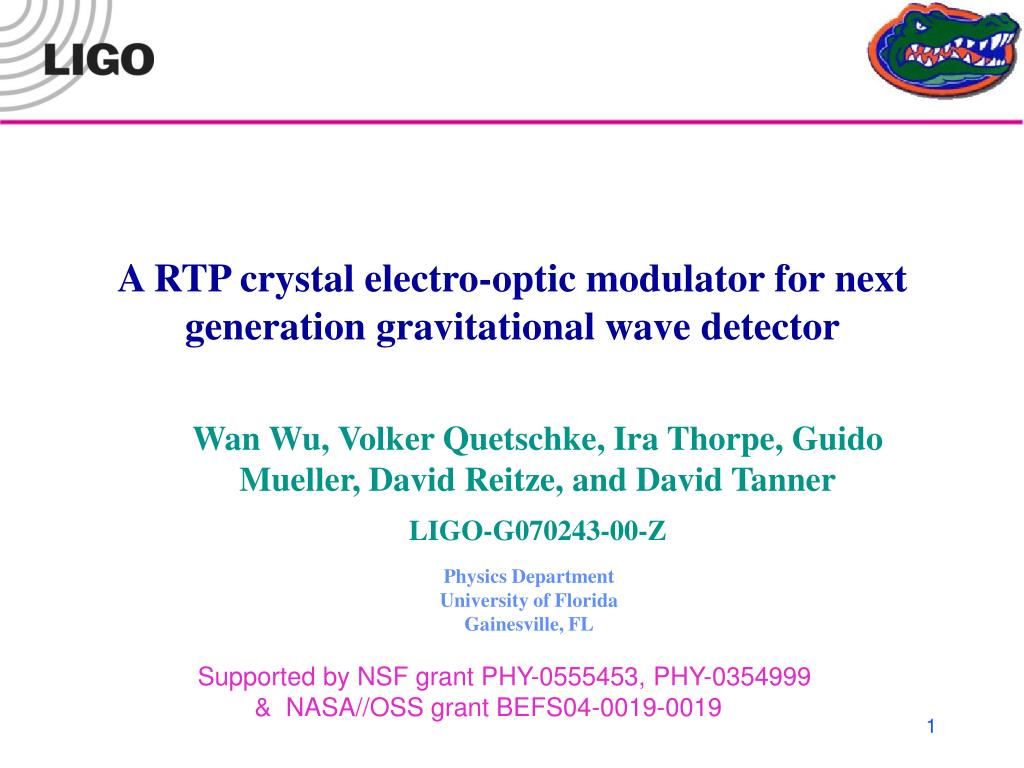 LIGO

A RTP crystal electro-optic modulator for next generation gravitational wave detector

Wan Wu, Volker Quetschke, Ira Thorpe, Guido Mueller, David Reitze, and David Tanner

LIGO-G070243-00-Z

Physics Department
University of Florida
Gainesville, FL

Supported by NSF grant PHY-0555453, PHY-0354999
& NASA//OSS grant BEFS04-0019-0019

1